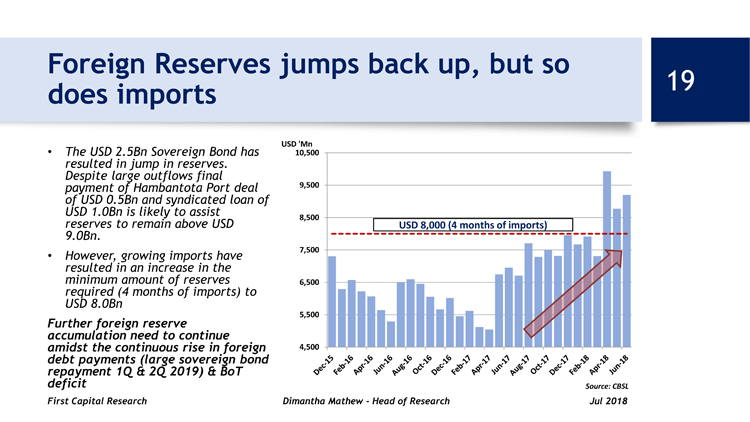 Foreign Reserves jumps back up, but so does imports

19

• The USD 2.5Bn Sovereign Bond has resulted in jump in reserves. Despite large outflows final payment of Hambantota Port deal of USD 0.5Bn and syndicated loan of USD 1.0Bn is likely to assist reserves to remain above USD 9.0Bn.

• However, growing imports have resulted in an increase in the minimum amount of reserves required (4 months of imports) to USD 8.0Bn

Further foreign reserve accumulation need to continue amidst the continuous rise in foreign debt payments (large sovereign bond repayment 1Q & 2Q 2019) & BoT deficit

USD 'Mn
10,500
9,500
8,500
7,500
6,500
5,500
4,500

USD 8,000 (4 months of imports)

Dec-15
Feb-16
Apr-16
Jun-16
Aug-16
Oct-16
Dec-16
Feb-17
Apr-17
Jun-17
Aug-17
Oct-17
Dec-17
Feb-18
Apr-18
Jun-18

Source: CBSL

First Capital Research
Dimantha Mathew - Head of Research
Jul 2018